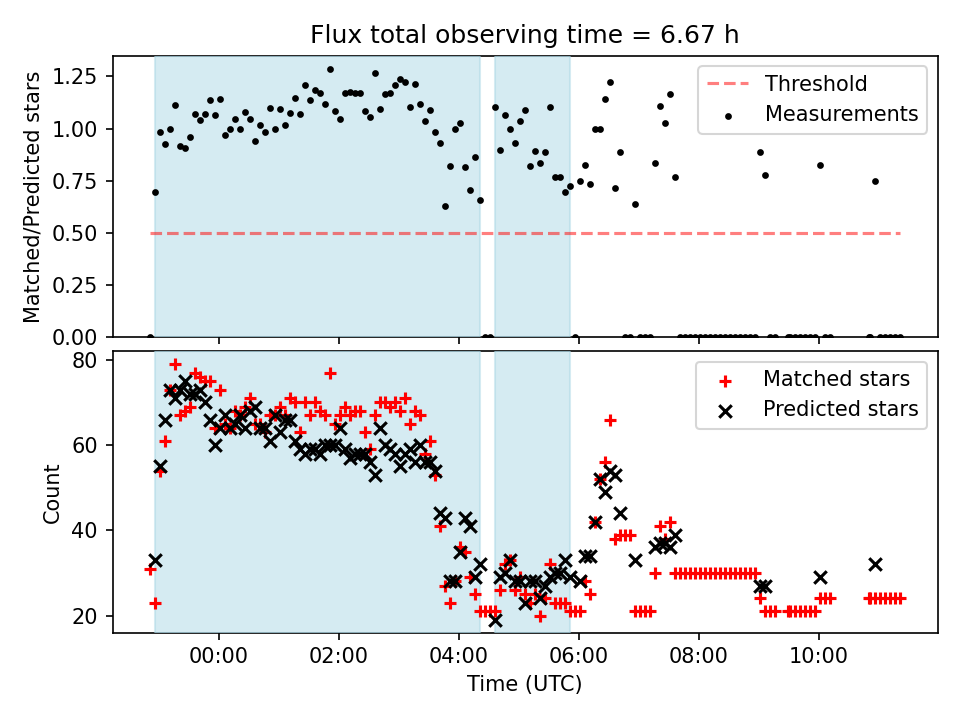 Flux total observing time = 6.67 h

Matched/Predicted stars

1.25
1.00
0.75
0.50
0.25
0.00

Threshold
Measurements

Count

80
60
40
20

Matched stars
Predicted stars

00:00
02:00
04:00
06:00
08:00
10:00

Time (UTC)